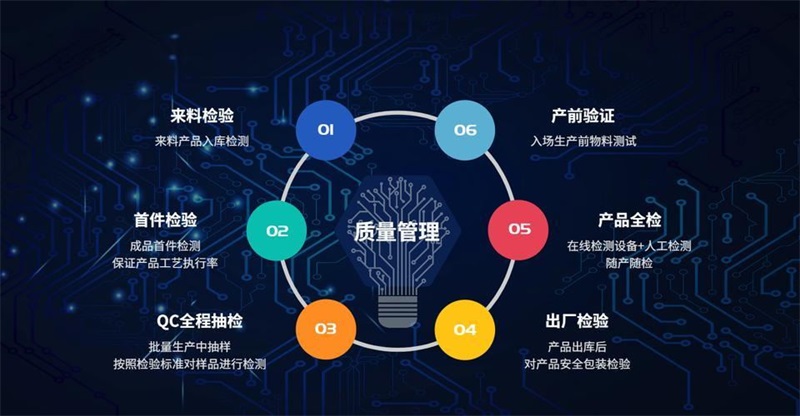 质量管理

01
来料检验
来料产品入库检测

02
首件检验
成品首件检测
保证产品工艺执行率

03
QC全程抽检
批量生产中抽样
按照检验标准对样品进行检测

04
出厂检验
产品出库后
对产品安全包装检验

05
产品全检
在线检测设备+人工检测
随产随检

06
产前验证
入场生产前物料测试